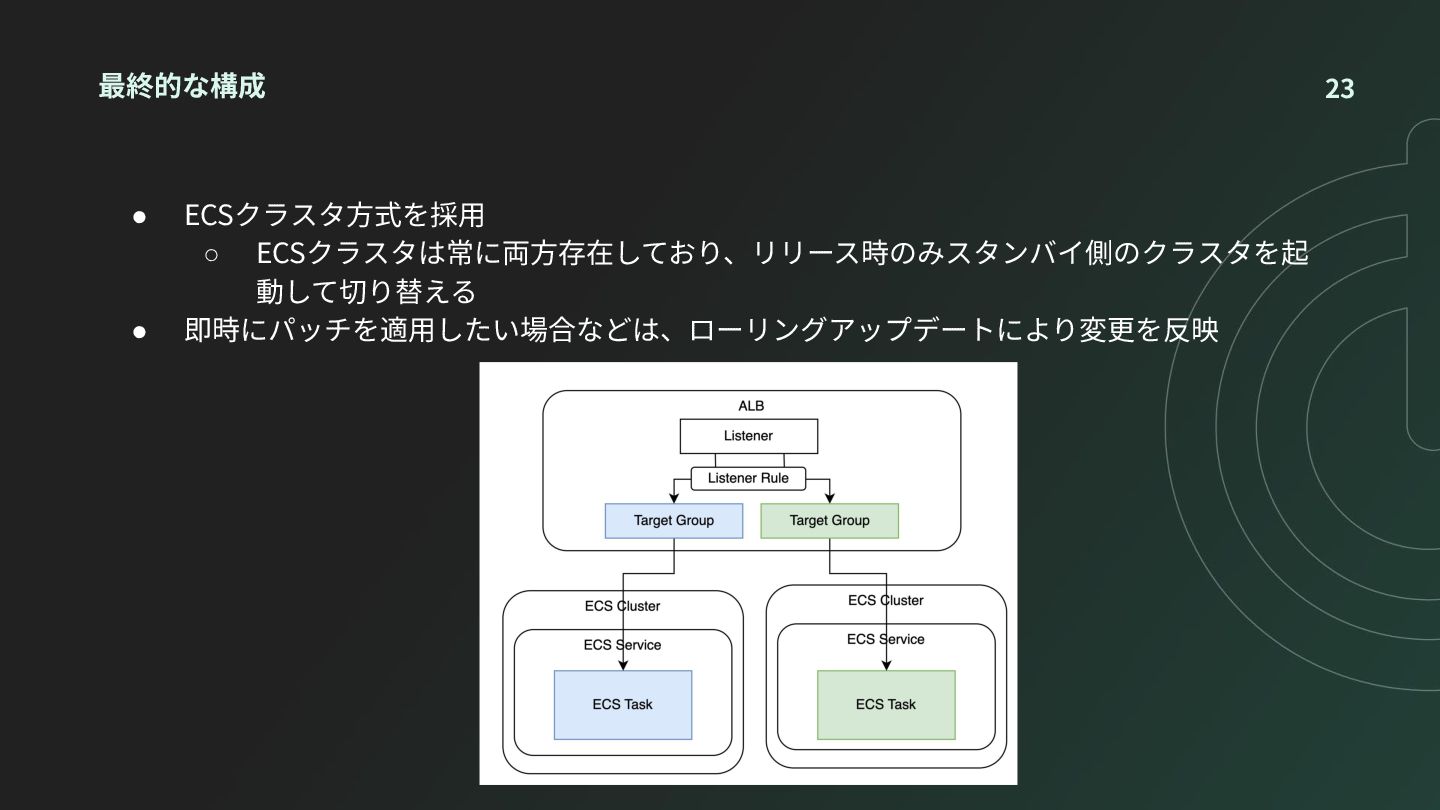 最終的な構成

23

● ECSクラスタ方式を採用
○ ECSクラスタは常に両方存在しており、リリース時のみスタンバイ側のクラスタを起動して切り替える
● 即時にパッチを適用したい場合などは、ローリングアップデートにより変更を反映

ALB
Listener
Listener Rule
Target Group
Target Group
ECS Cluster
ECS Service
ECS Task
ECS Cluster
ECS Service
ECS Task